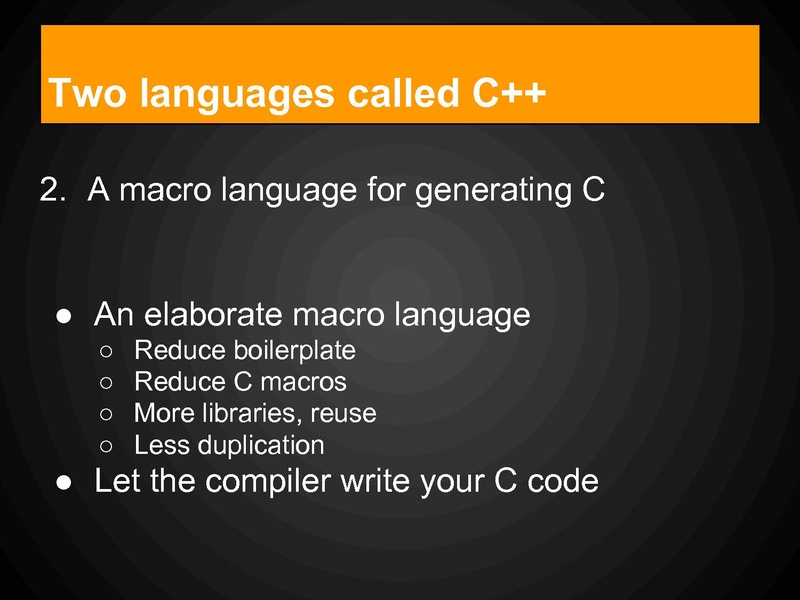 Two languages called C++

2. A macro language for generating C

● An elaborate macro language
  ○ Reduce boilerplate
  ○ Reduce C macros
  ○ More libraries, reuse
  ○ Less duplication
● Let the compiler write your C code